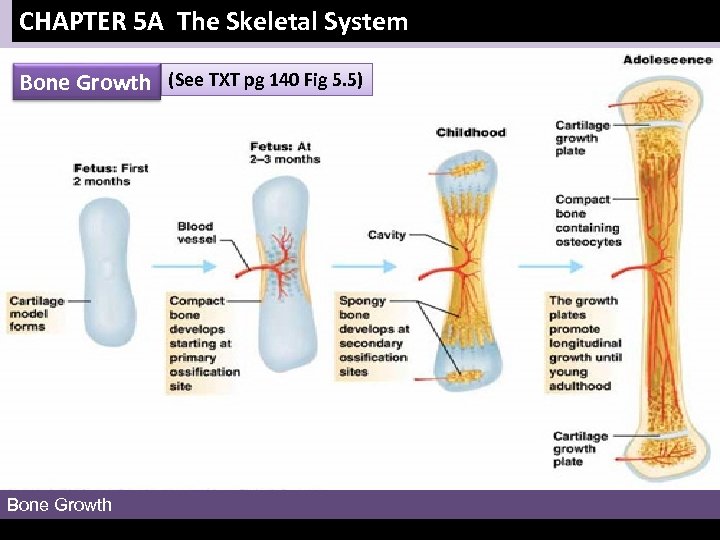 CHAPTER 5A The Skeletal System

Bone Growth (See TXT pg 140 Fig 5.5)

Fetus: First 2 months

Cartilage model forms

Fetus: At 2–3 months

Blood vessel

Compact bone develops starting at primary ossification site

Childhood

Cavity

Spongy bone develops at secondary ossification sites

Adolescence

Cartilage growth plate

Compact bone containing osteocytes

The growth plates promote longitudinal growth until young adulthood

Cartilage growth plate

Bone Growth